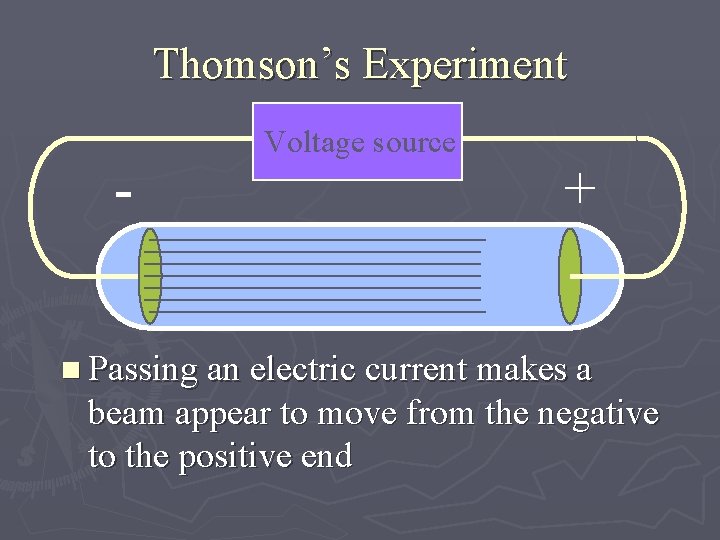 Thomson's Experiment

Voltage source

-

+

Passing an electric current makes a beam appear to move from the negative to the positive end